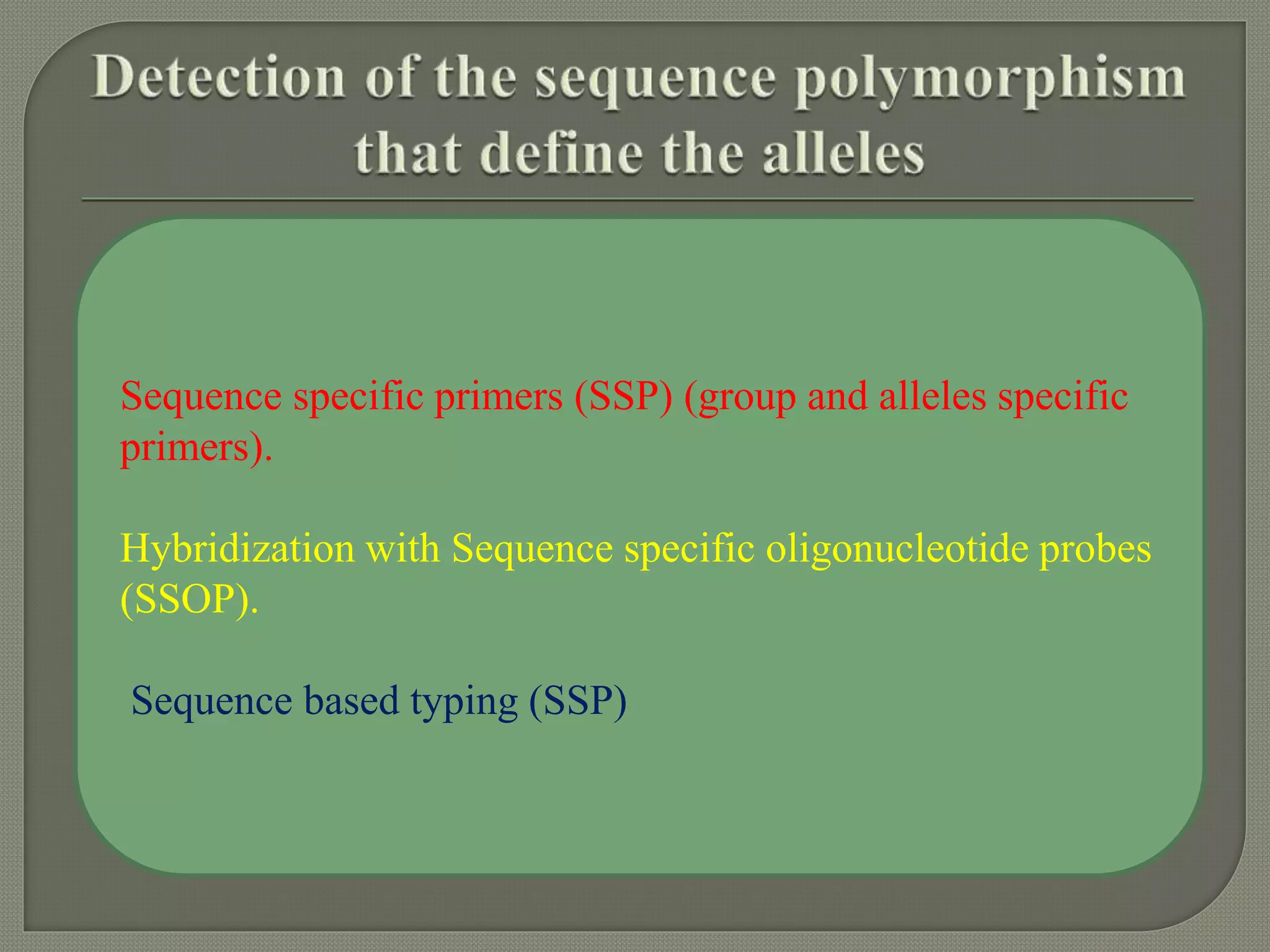 Detection of the sequence polymorphism that define the alleles

Sequence specific primers (SSP) (group and alleles specific primers).

Hybridization with Sequence specific oligonucleotide probes (SSOP).

Sequence based typing (SSP)